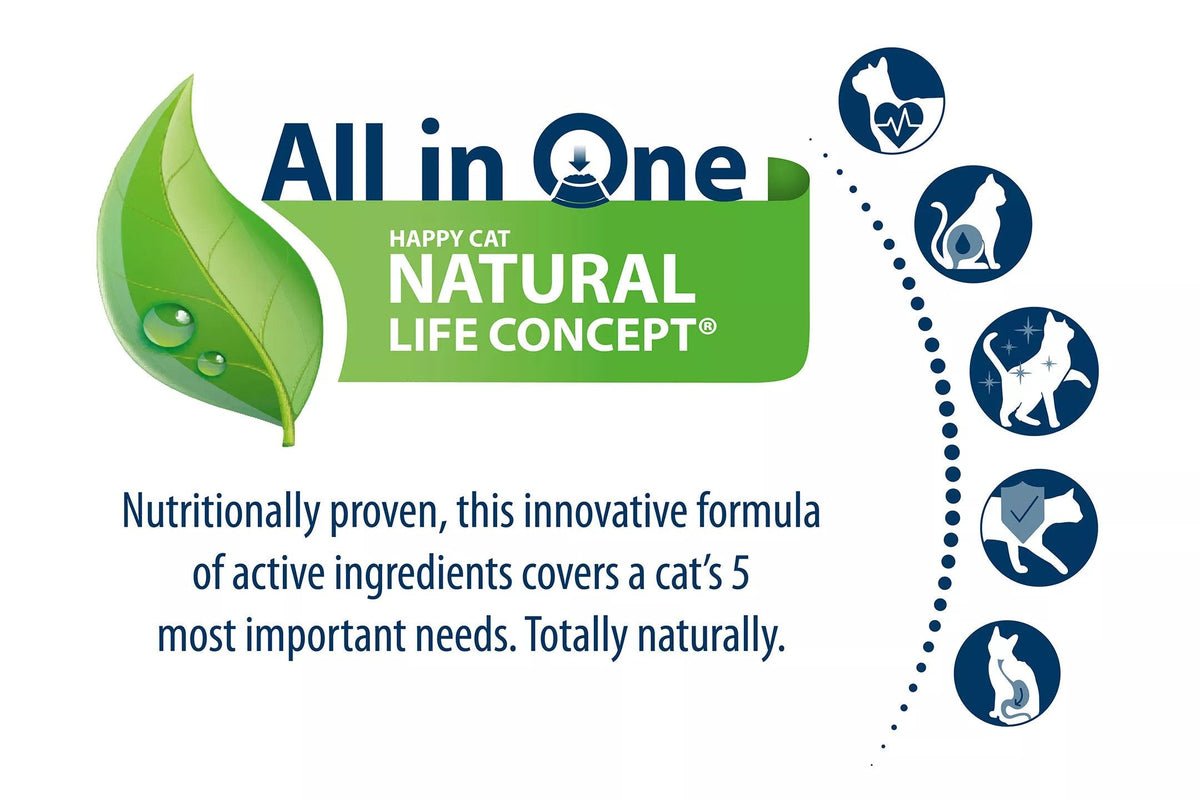 All in One

HAPPY CAT
NATURAL
LIFE CONCEPT®

Nutritionally proven, this innovative formula of active ingredients covers a cat's 5 most important needs. Totally naturally.